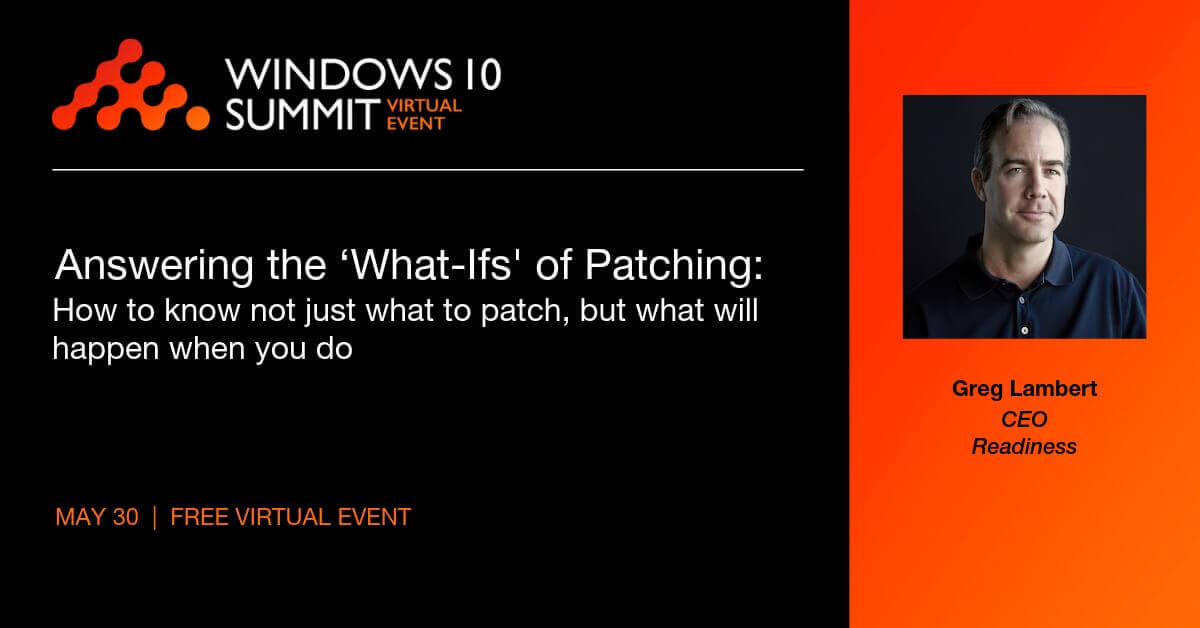 WINDOWS 10
SUMMIT VIRTUAL EVENT

Answering the ‘What-Ifs' of Patching:
How to know not just what to patch, but what will happen when you do

MAY 30 | FREE VIRTUAL EVENT

Greg Lambert
CEO
Readiness